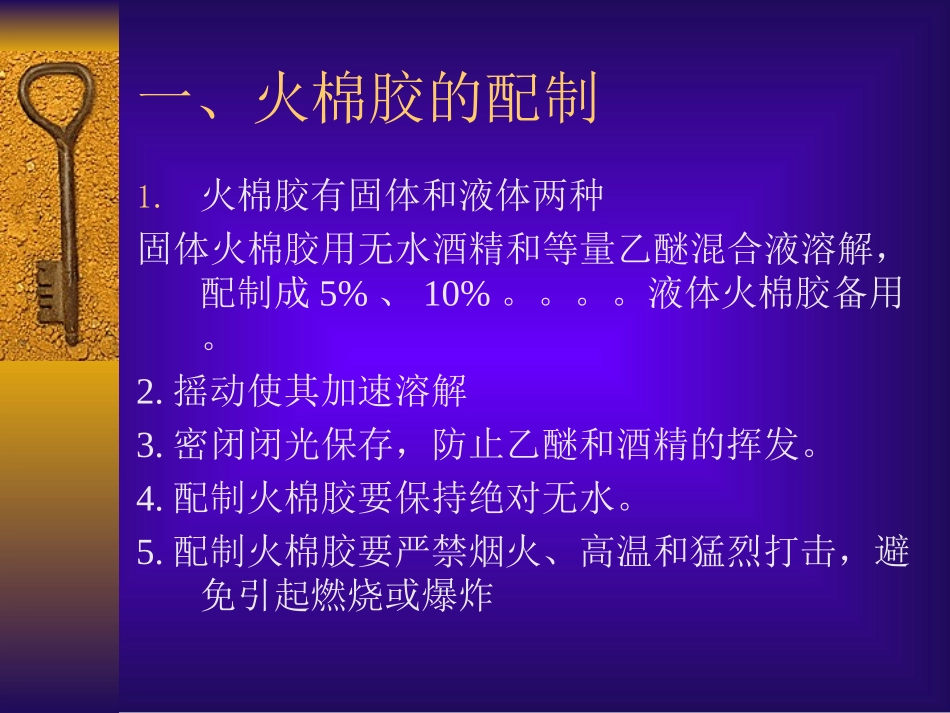 一、火棉胶的配制

1. 火棉胶有固体和液体两种

固体火棉胶用无水酒精和等量乙醚混合液溶解，配制成 5% 、 10% 。。。。液体火棉胶备用。

2. 摇动使其加速溶解

3. 密闭闭光保存，防止乙醚和酒精的挥发。

4. 配制火棉胶要保持绝对无水。

5. 配制火棉胶要严禁烟火、高温和猛烈打击，避免引起燃烧或爆炸